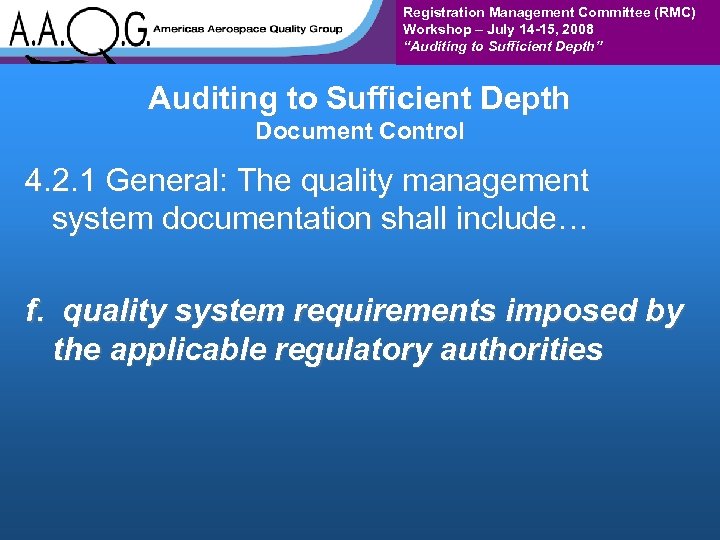 A.A.Q.G. Americas Aerospace Quality Group

Registration Management Committee (RMC)
Workshop – July 14-15, 2008
"Auditing to Sufficient Depth"

Auditing to Sufficient Depth
Document Control

4.2.1 General: The quality management system documentation shall include…

f. quality system requirements imposed by the applicable regulatory authorities